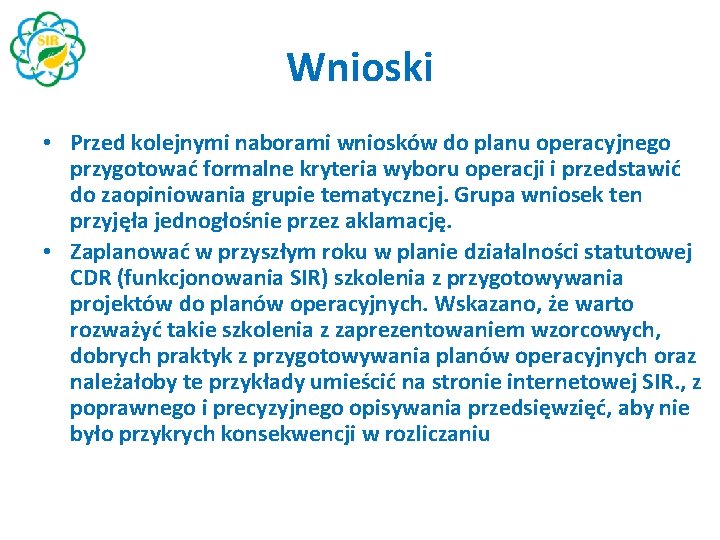 SIR

Wnioski

• Przed kolejnymi naborami wniosków do planu operacyjnego przygotować formalne kryteria wyboru operacji i przedstawić do zaopiniowania grupie tematycznej. Grupa wniosek ten przyjęła jednogłośnie przez aklamację.
• Zaplanować w przyszłym roku w planie działalności statutowej CDR (funkcjonowania SIR) szkolenia z przygotowywania projektów do planów operacyjnych. Wskazano, że warto rozważyć takie szkolenia z zaprezentowaniem wzorcowych, dobrych praktyk z przygotowywania planów operacyjnych oraz należałoby te przykłady umieścić na stronie internetowej SIR., z poprawnego i precyzyjnego opisywania przedsięwzięć, aby nie było przykrych konsekwencji w rozliczaniu